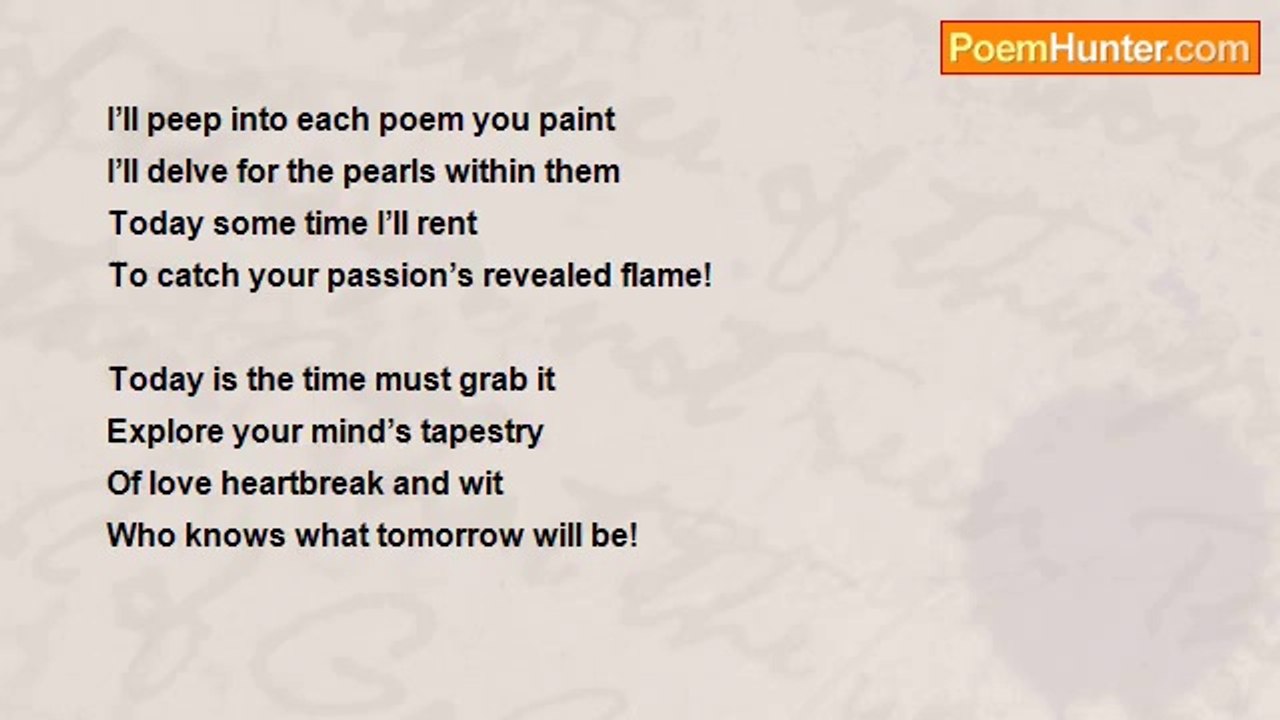 PoemHunter.com

I’ll peep into each poem you paint
I’ll delve for the pearls within them
Today some time I’ll rent
To catch your passion’s revealed flame!

Today is the time must grab it
Explore your mind’s tapestry
Of love heartbreak and wit
Who knows what tomorrow will be!